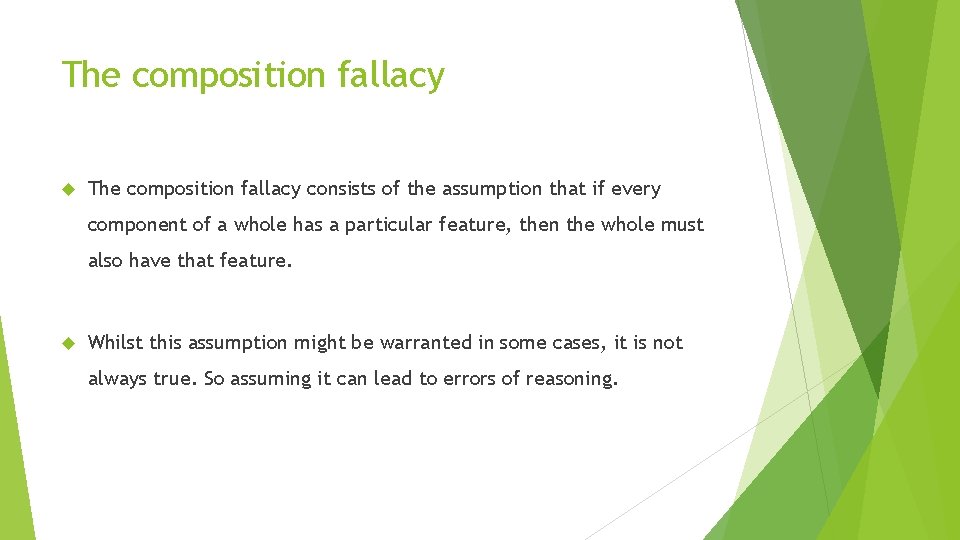 The composition fallacy

The composition fallacy consists of the assumption that if every component of a whole has a particular feature, then the whole must also have that feature.

Whilst this assumption might be warranted in some cases, it is not always true. So assuming it can lead to errors of reasoning.